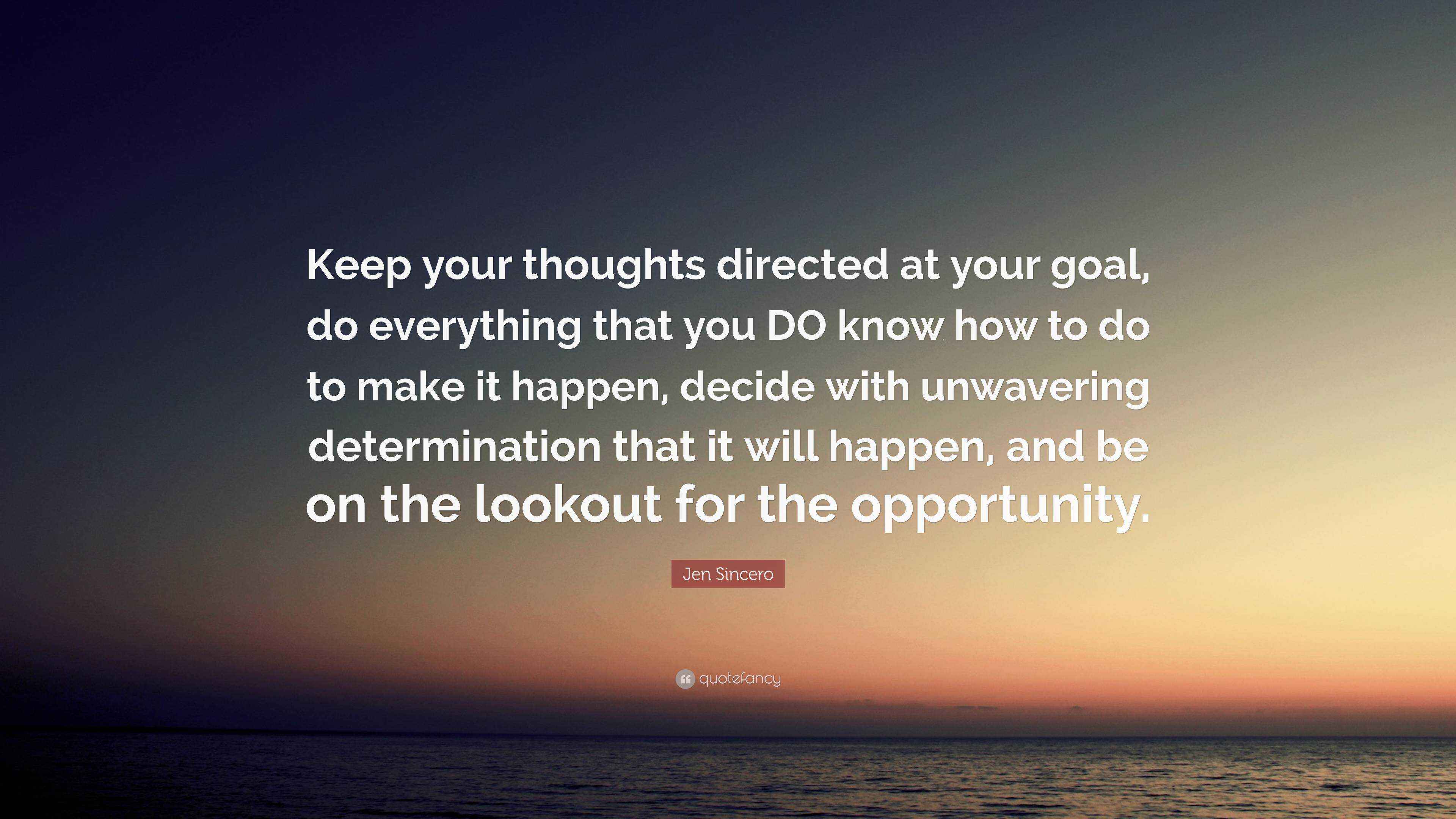 Keep your thoughts directed at your goal, do everything that you DO know how to do to make it happen, decide with unwavering determination that it will happen, and be on the lookout for the opportunity.

Jen Sincero

quotefancy